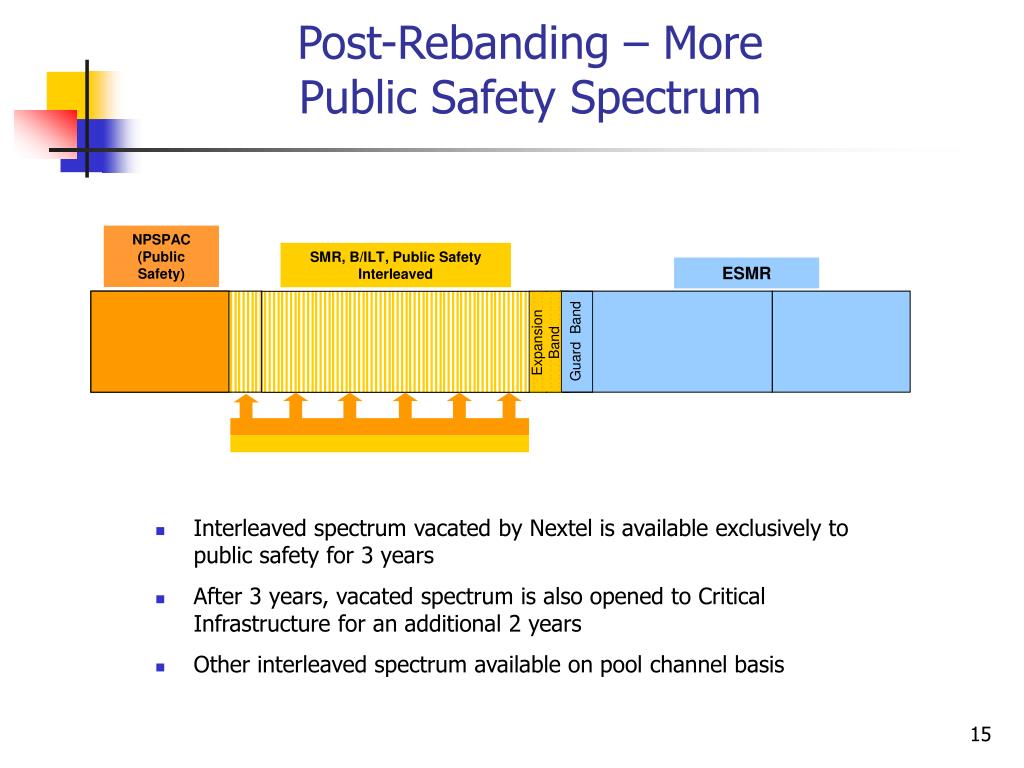 Post-Rebanding – More Public Safety Spectrum

NPSPAC (Public Safety)

SMR, B/ILT, Public Safety Interleaved

ESMR

Expansion Band

Guard Band

- Interleaved spectrum vacated by Nextel is available exclusively to public safety for 3 years
- After 3 years, vacated spectrum is also opened to Critical Infrastructure for an additional 2 years
- Other interleaved spectrum available on pool channel basis

15